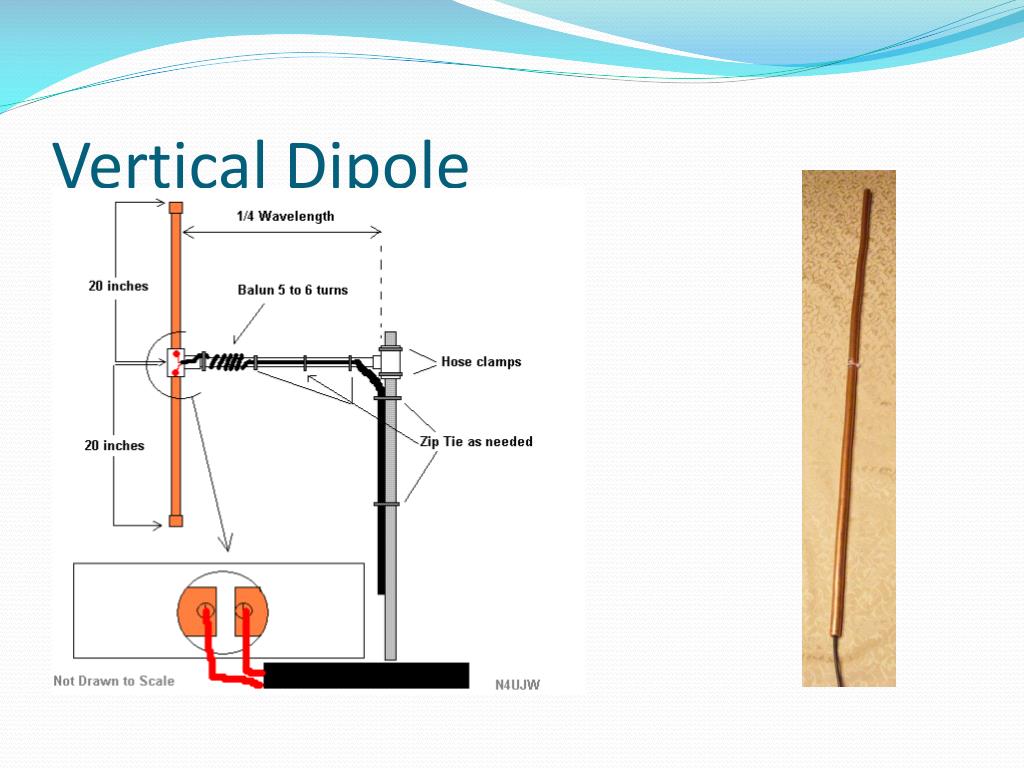 Vertical Dipole

1/4 Wavelength

20 inches

Balun 5 to 6 turns

Hose clamps

Zip Tie as needed

20 inches

Not Drawn to Scale

N4UJW